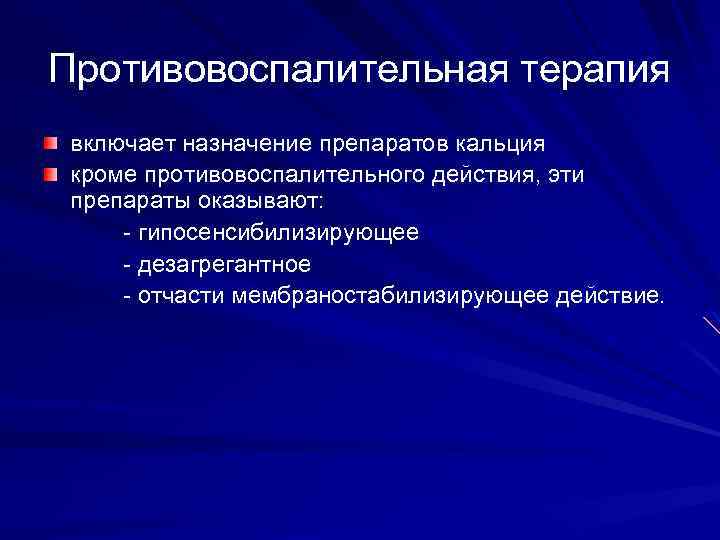 Противовоспалительная терапия

включает назначение препаратов кальция

кроме противовоспалительного действия, эти препараты оказывают:

- гипосенсибилизирующее

- дезагрегантное

- отчасти мембраностабилизирующее действие.